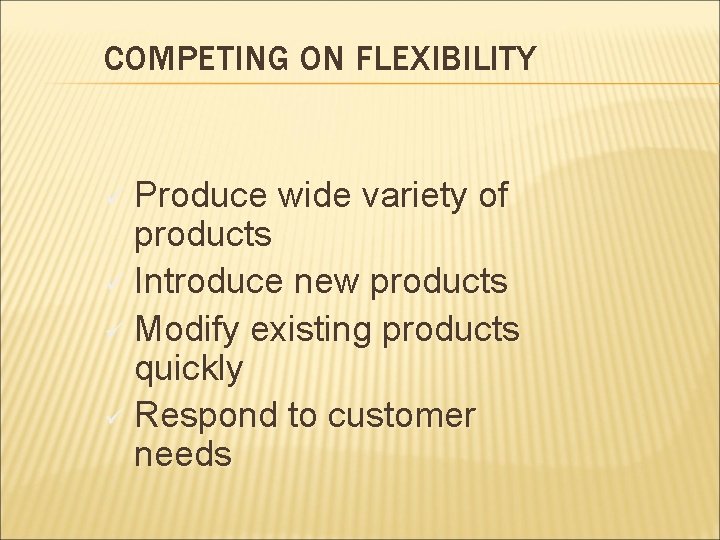 COMPETING ON FLEXIBILITY

✓ Produce wide variety of products
✓ Introduce new products
✓ Modify existing products quickly
✓ Respond to customer needs